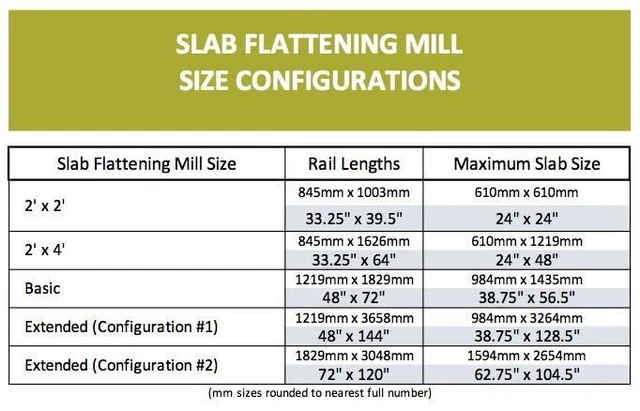 SLAB FLATTENING MILL
SIZE CONFIGURATIONS

| Slab Flattening Mill Size | Rail Lengths | Maximum Slab Size |
|---|---|---|
| 2' x 2' | 845mm x 1003mm<br>33.25" x 39.5" | 610mm x 610mm<br>24" x 24" |
| 2' x 4' | 845mm x 1626mm<br>33.25" x 64" | 610mm x 1219mm<br>24" x 48" |
| Basic | 1219mm x 1829mm<br>48" x 72" | 984mm x 1435mm<br>38.75" x 56.5" |
| Extended (Configuration #1) | 1219mm x 3658mm<br>48" x 144" | 984mm x 3264mm<br>38.75" x 128.5" |
| Extended (Configuration #2) | 1829mm x 3048mm<br>72" x 120" | 1594mm x 2654mm<br>62.75" x 104.5" |

(mm sizes rounded to nearest full number)